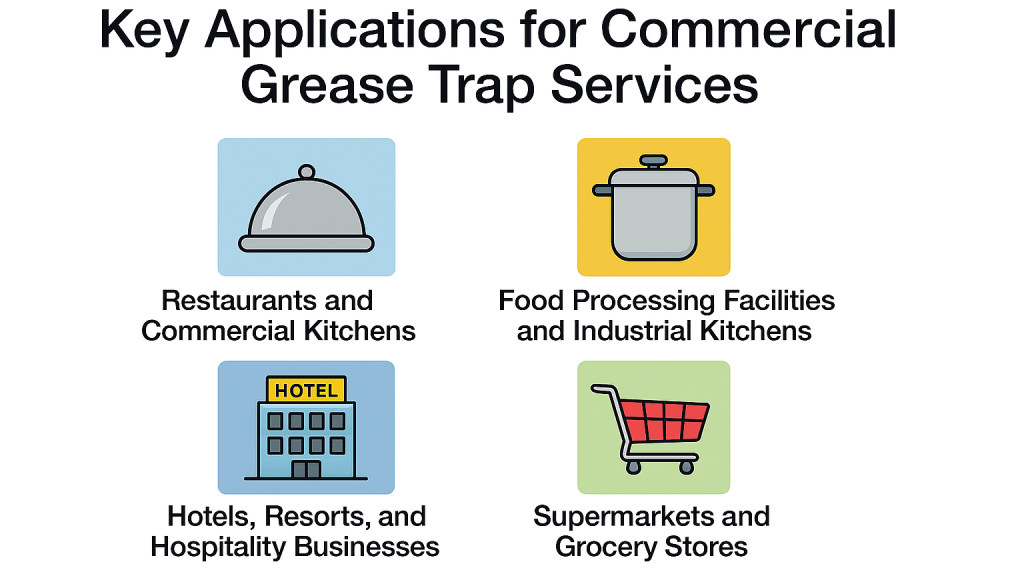 Key Applications for Commercial Grease Trap Services

Restaurants and Commercial Kitchens

Food Processing Facilities and Industrial Kitchens

HOTEL

Hotels, Resorts, and Hospitality Businesses

Supermarkets and Grocery Stores